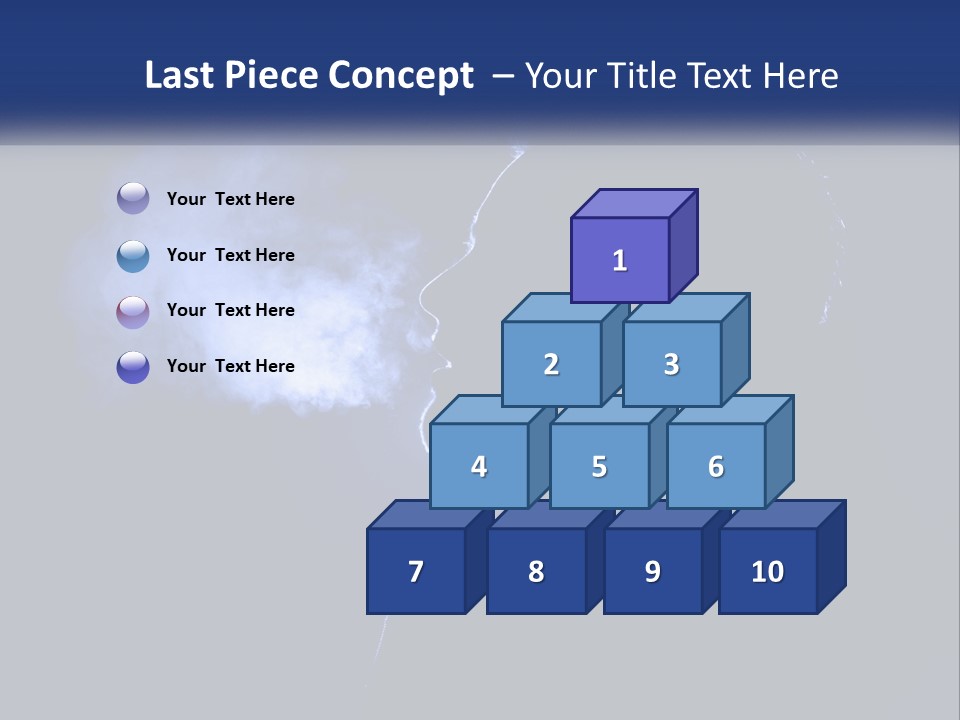 Last Piece Concept – Your Title Text Here

Your Text Here

Your Text Here

Your Text Here

Your Text Here

1

2 3

4 5 6

7 8 9 10